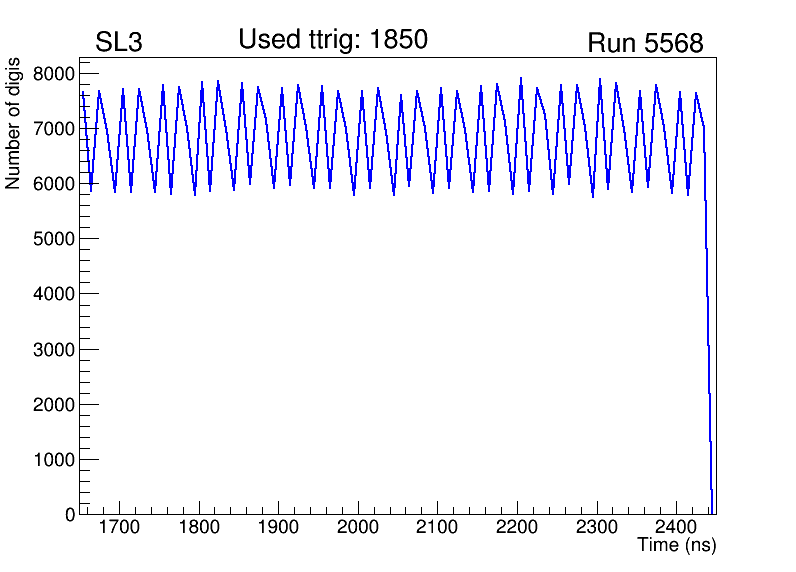 SL3
Used ttrig: 1850
Run 5568

Number of digis

8000
7000
6000
5000
4000
3000
2000
1000
0

1700
1800
1900
2000
2100
2200
2300
2400

Time (ns)